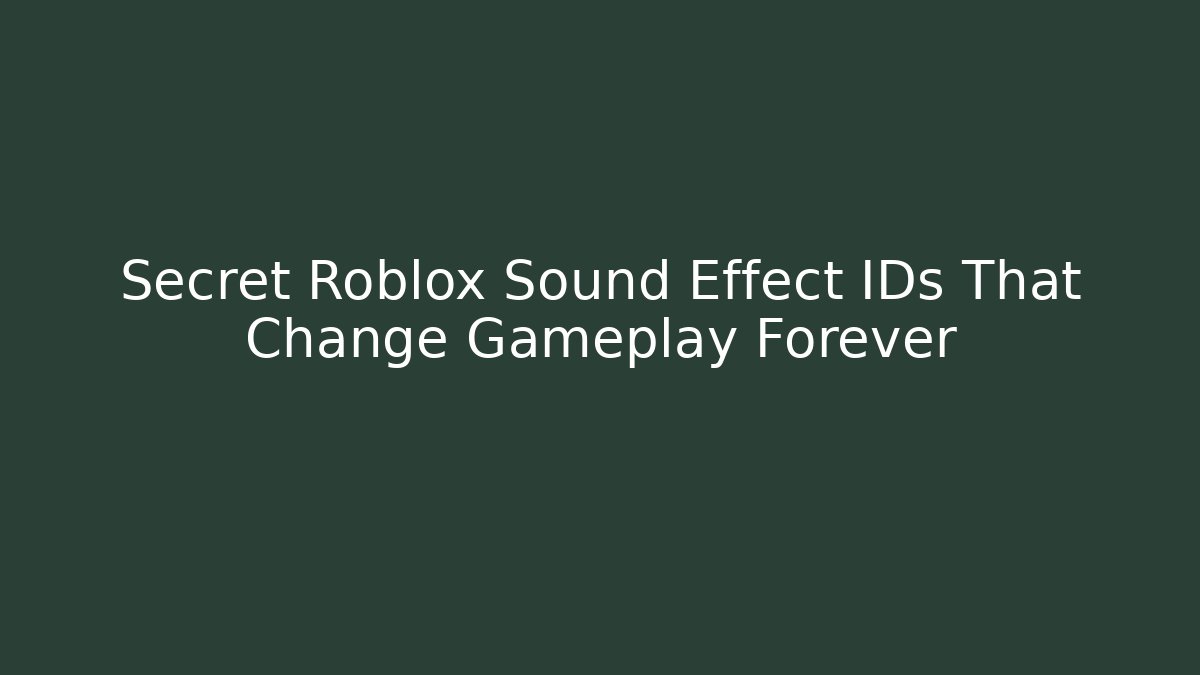 Secret Roblox Sound Effect IDs That Change Gameplay Forever